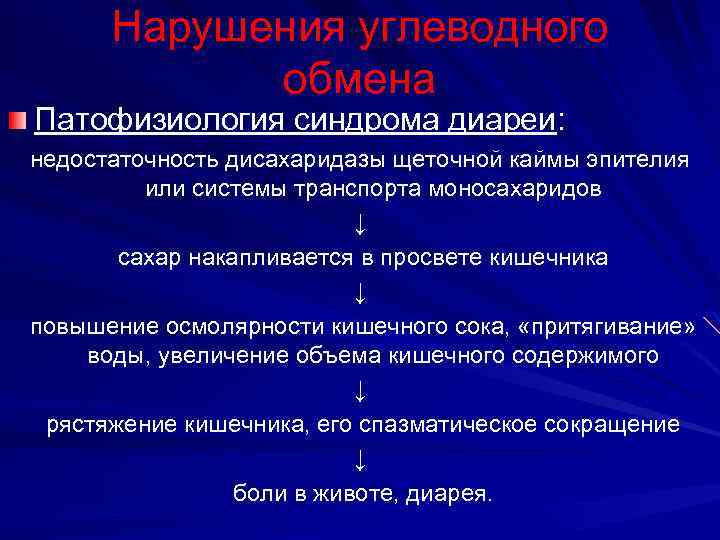 Нарушения углеводного обмена

Патофизиология синдрома диареи:

недостаточность дисахаридазы щеточной каймы эпителия или системы транспорта моносахаридов

↓

сахар накапливается в просвете кишечника

↓

повышение осмолярности кишечного сока, «притягивание» воды, увеличение объема кишечного содержимого

↓

рястяжение кишечника, его спазматическое сокращение

↓

боли в животе, диарея.